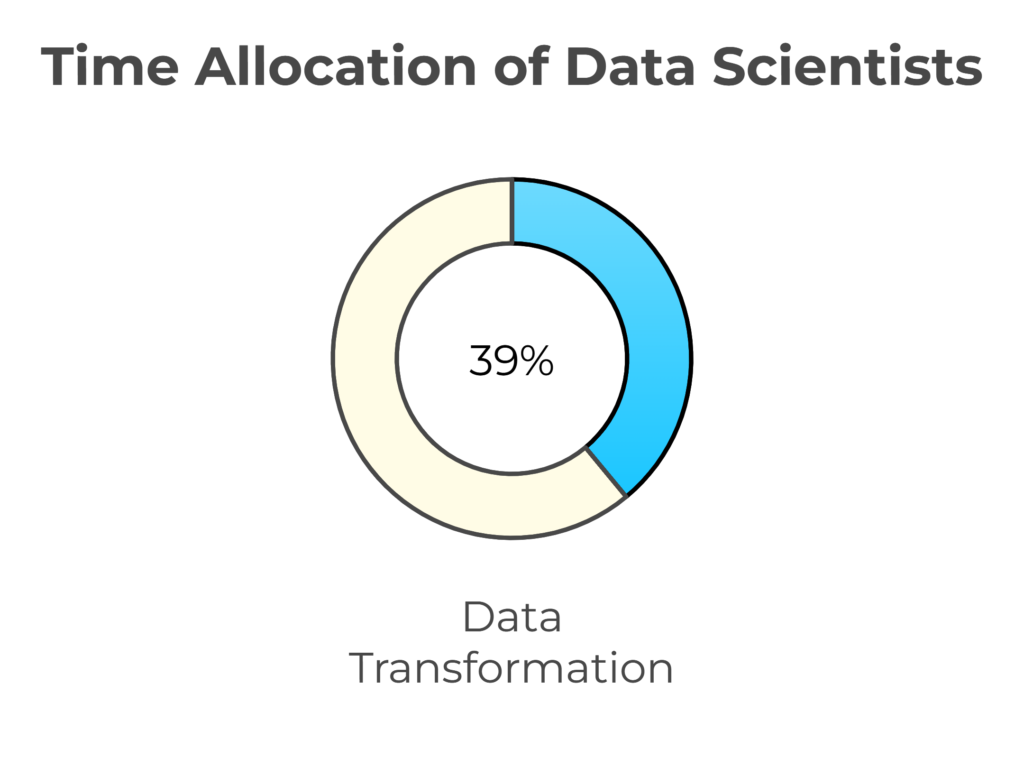 Time Allocation of Data Scientists

39%

Data Transformation